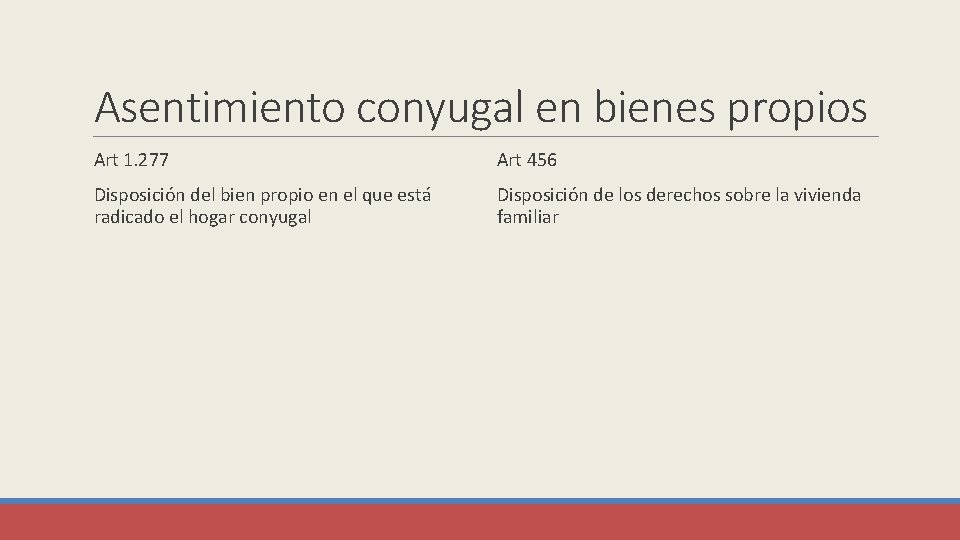 Asentimiento conyugal en bienes propios

Art 1.277

Disposición del bien propio en el que está radicado el hogar conyugal

Art 456

Disposición de los derechos sobre la vivienda familiar